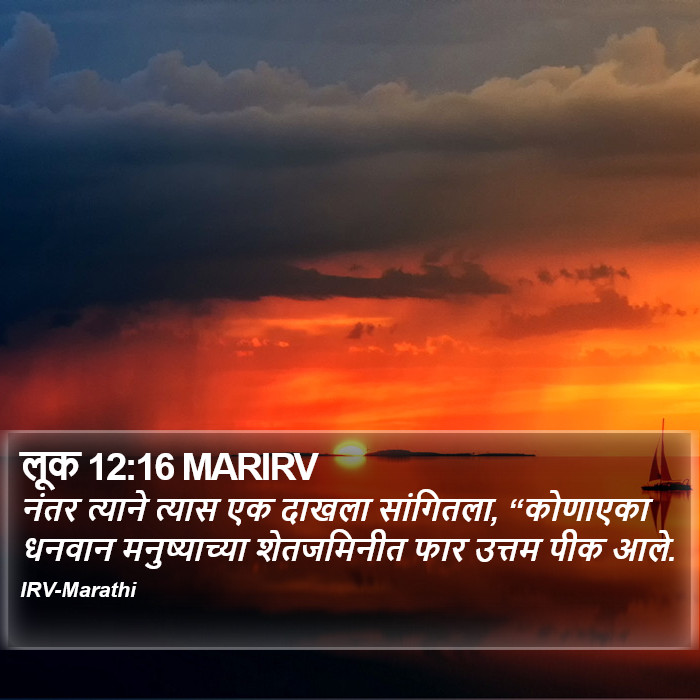 लूक 12:16 MARIRV
नंतर त्याने त्यास एक दाखला सांगितला, “कोणाएका धनवान मनुष्याच्या शेतजमिनीत फार उत्तम पीक आले.
IRV-Marathi